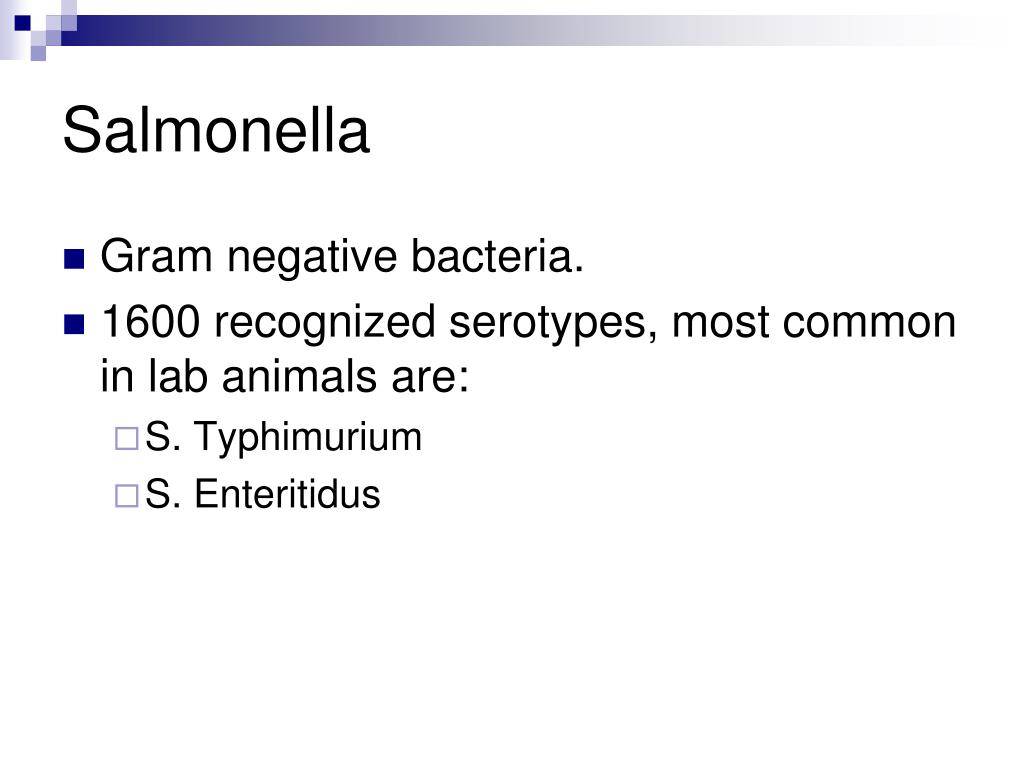 Salmonella

Gram negative bacteria.

1600 recognized serotypes, most common in lab animals are:

S. Typhimurium

S. Enteritidus